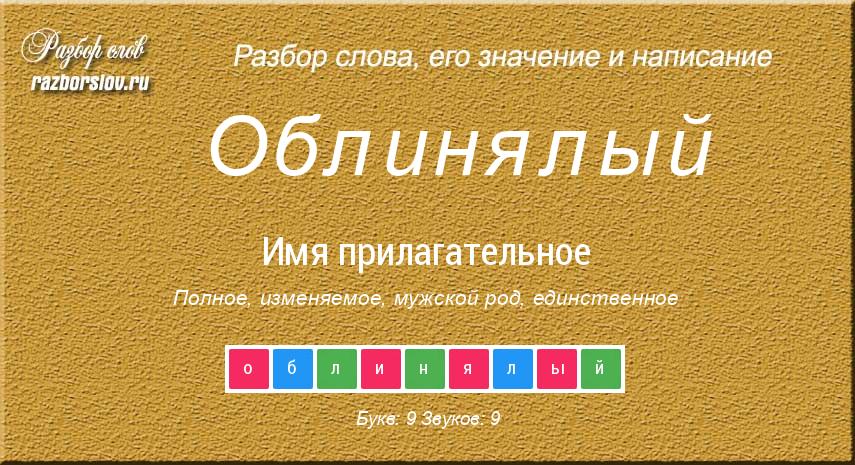 Разбор слов
razborslov.ru

Разбор слова, его значение и написание

Облинялый

Имя прилагательное

Полное, изменяемое, мужской род, единственное

о б л и н я л ы й

Букв: 9 Звуков: 9